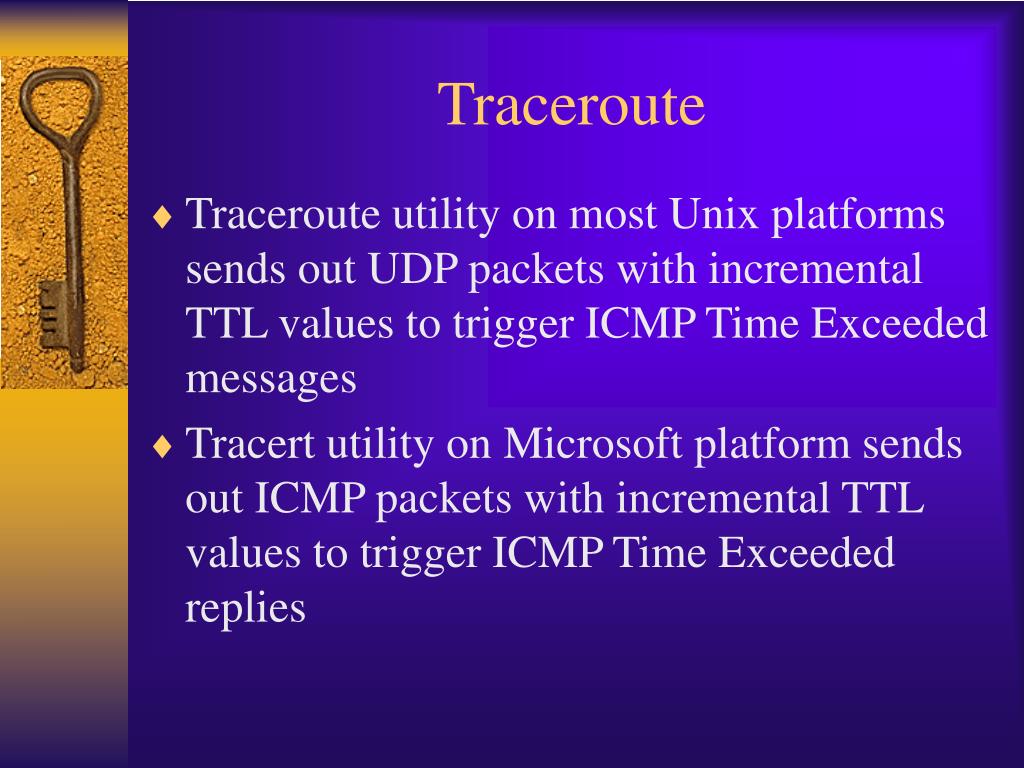 Traceroute

♦ Traceroute utility on most Unix platforms sends out UDP packets with incremental TTL values to trigger ICMP Time Exceeded messages

♦ Tracert utility on Microsoft platform sends out ICMP packets with incremental TTL values to trigger ICMP Time Exceeded replies